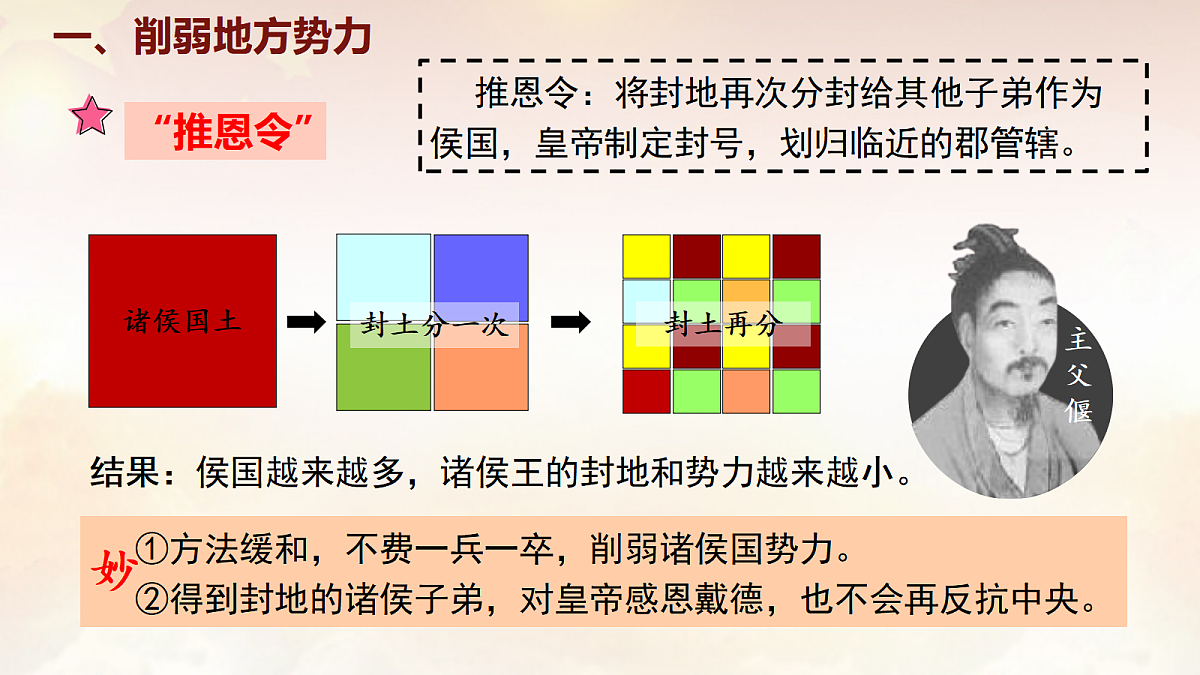 一、削弱地方势力

“推恩令”

推恩令：将封地再次分封给其他子弟作为侯国，皇帝制定封号，划归临近的郡管辖。

诸侯国土

封土分一次

封土再分

主父偃

结果：侯国越来越多，诸侯王的封地和势力越来越小。

妙

①方法缓和，不费一兵一卒，削弱诸侯国势力。
②得到封地的诸侯子弟，对皇帝感恩戴德，也不会再反抗中央。